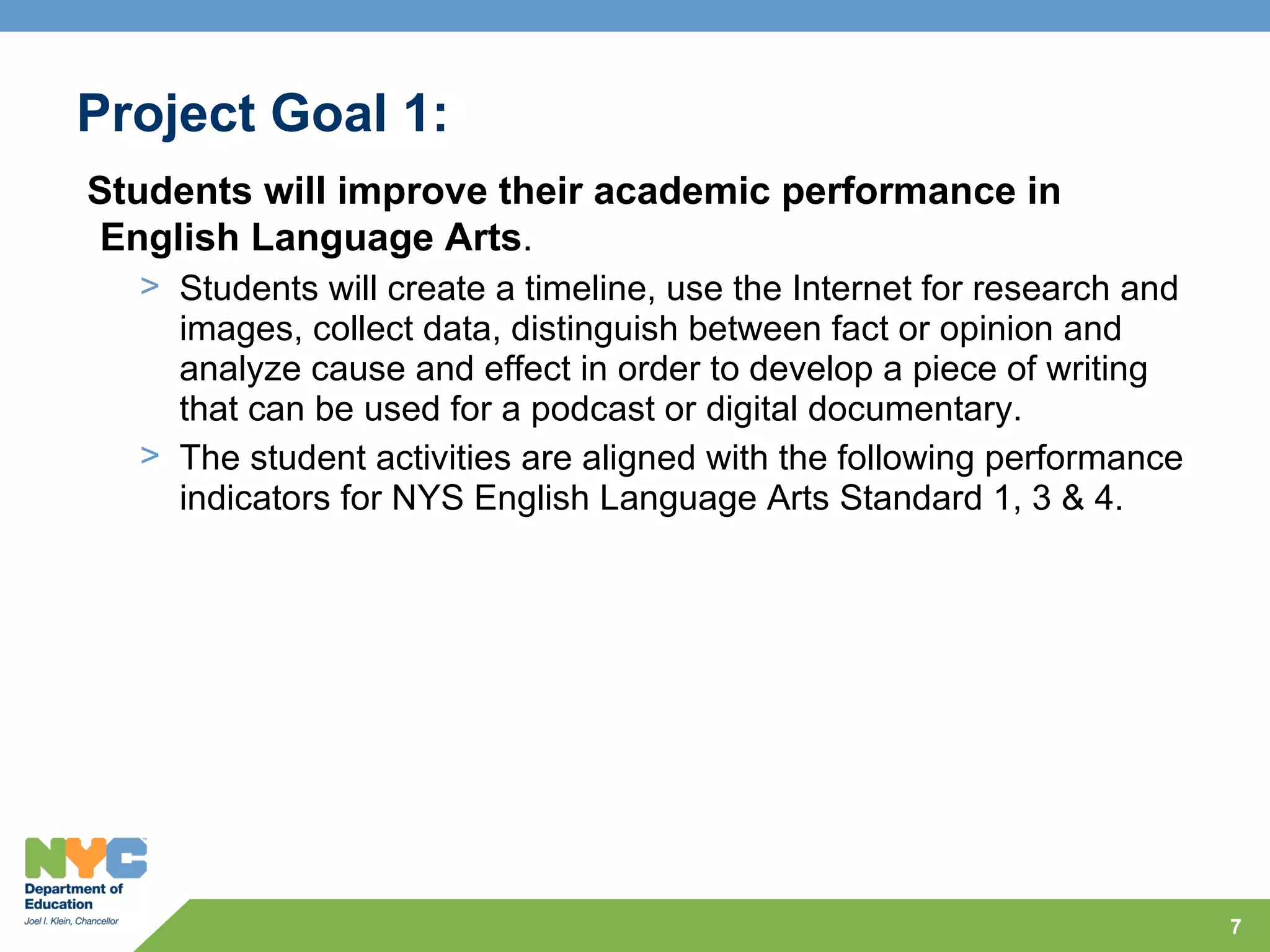 Project Goal 1:

Students will improve their academic performance in English Language Arts.

> Students will create a timeline, use the Internet for research and images, collect data, distinguish between fact or opinion and analyze cause and effect in order to develop a piece of writing that can be used for a podcast or digital documentary.

> The student activities are aligned with the following performance indicators for NYS English Language Arts Standard 1, 3 & 4.

NYC
Department of Education
Joel I. Klein, Chancellor

7